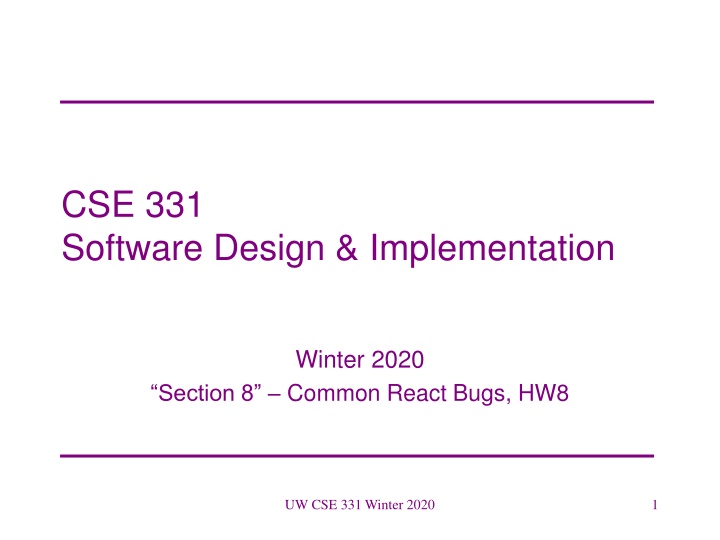 CSE 331
Software Design & Implementation

Winter 2020
“Section 8” – Common React Bugs, HW8

UW CSE 331 Winter 2020

1